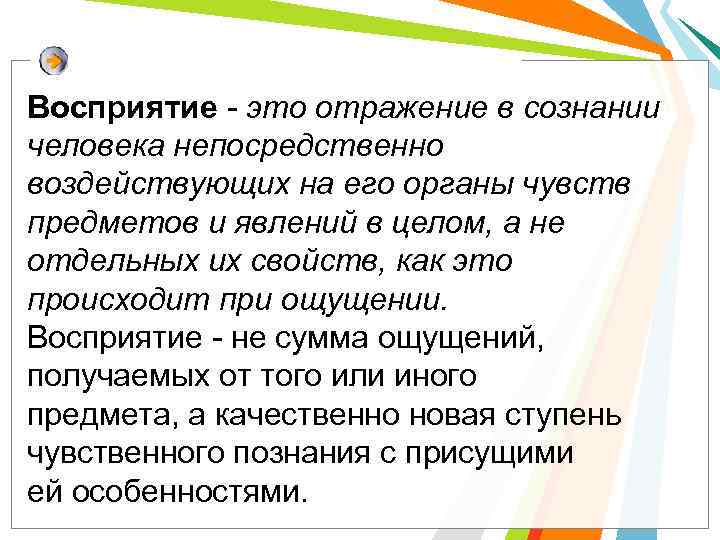 Восприятие - это отражение в сознании человека непосредственно воздействующих на его органы чувств предметов и явлений в целом, а не отдельных их свойств, как это происходит при ощущении.
Восприятие - не сумма ощущений, получаемых от того или иного предмета, а качественно новая ступень чувственного познания с присущими ей особенностями.